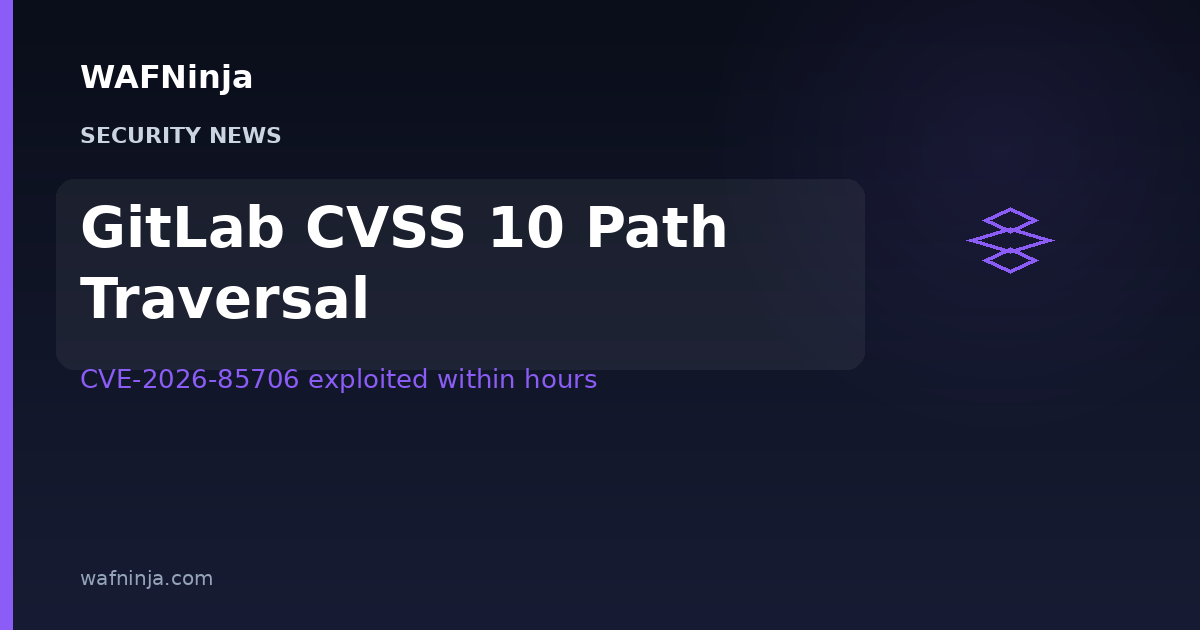 WAFNinja

SECURITY NEWS

GitLab CVSS 10 Path Traversal

CVE-2026-85706 exploited within hours

wafninja.com